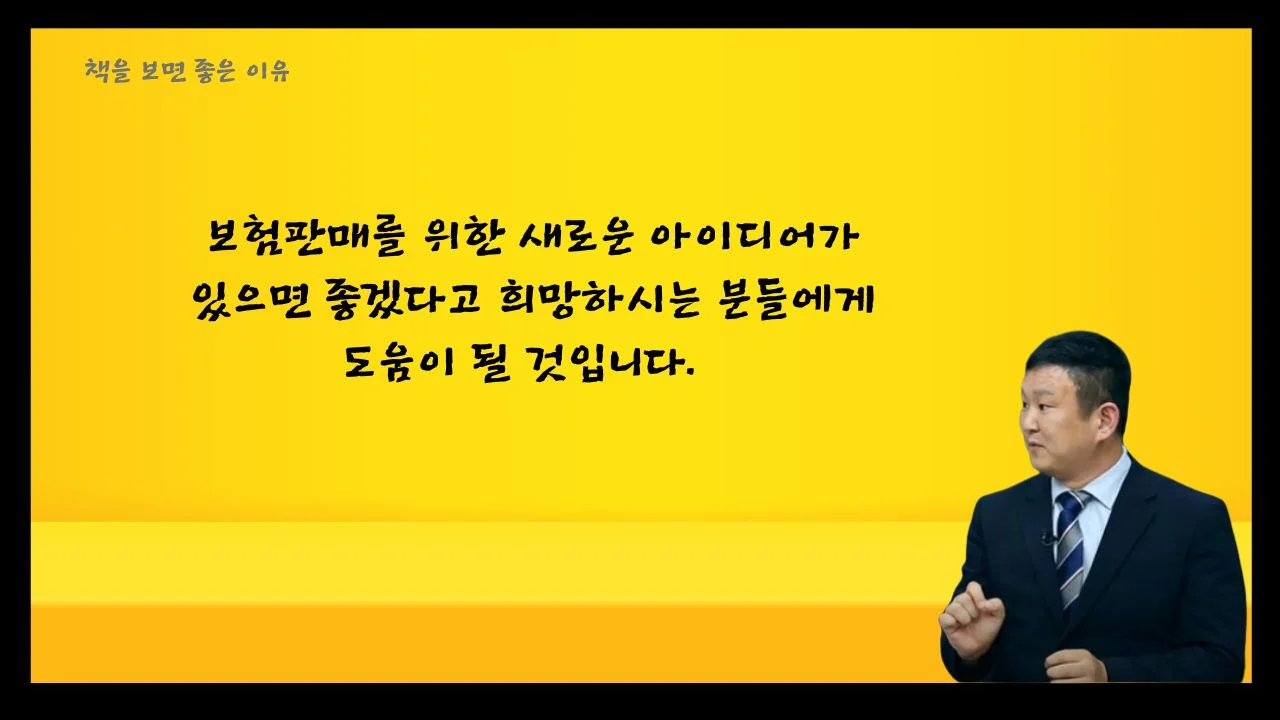 책을 보면 좋은 이유

보험판매를 위한 새로운 아이디어가 있으면 좋겠다고 희망하시는 분들에게 도움이 될 것입니다.